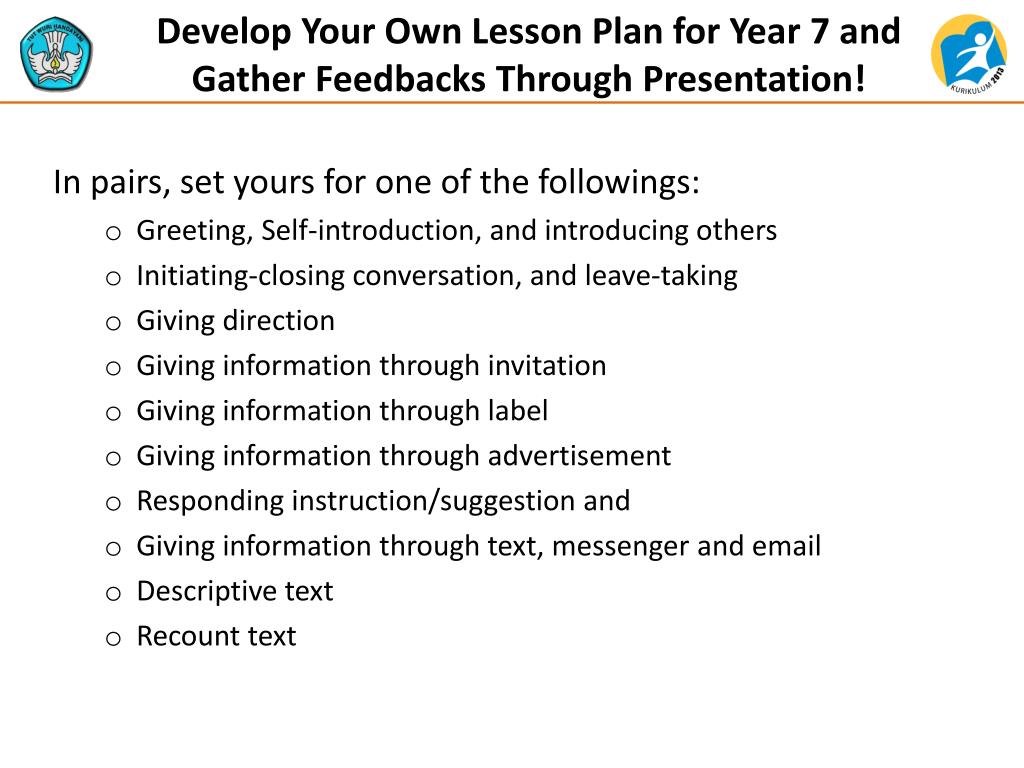 TUT WURI HANDAYANI

Develop Your Own Lesson Plan for Year 7 and Gather Feedbacks Through Presentation!

KURIKULUM 2013

In pairs, set yours for one of the followings:

o Greeting, Self-introduction, and introducing others
o Initiating-closing conversation, and leave-taking
o Giving direction
o Giving information through invitation
o Giving information through label
o Giving information through advertisement
o Responding instruction/suggestion and
o Giving information through text, messenger and email
o Descriptive text
o Recount text